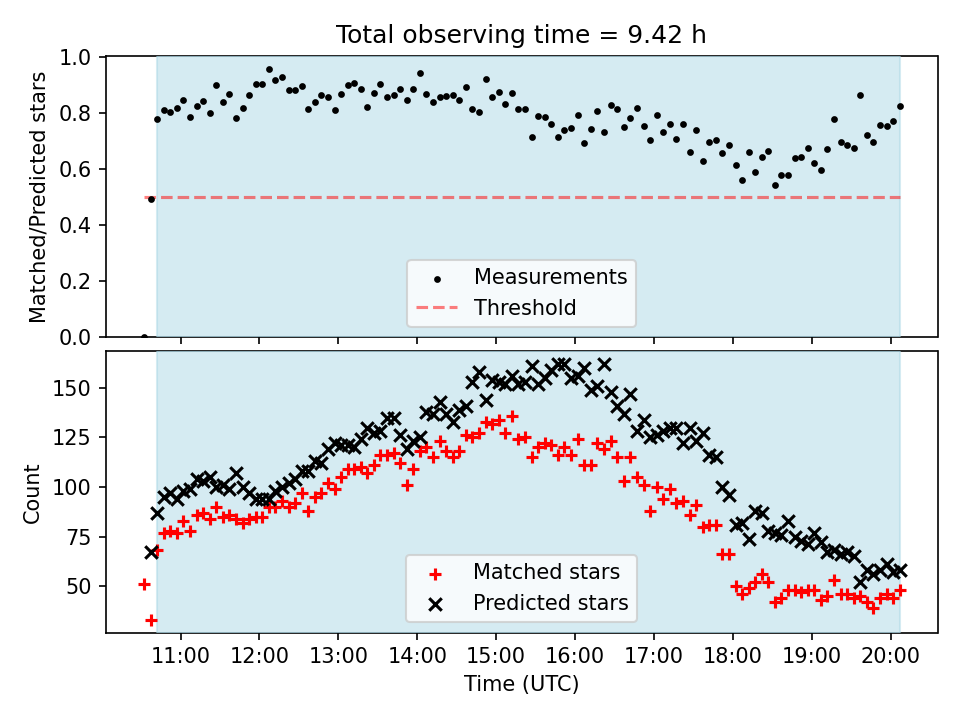 Total observing time = 9.42 h

Matched/Predicted stars

1.0
0.8
0.6
0.4
0.2
0.0

Measurements
Threshold

Count

150
125
100
75
50

Matched stars
Predicted stars

11:00
12:00
13:00
14:00
15:00
16:00
17:00
18:00
19:00
20:00

Time (UTC)